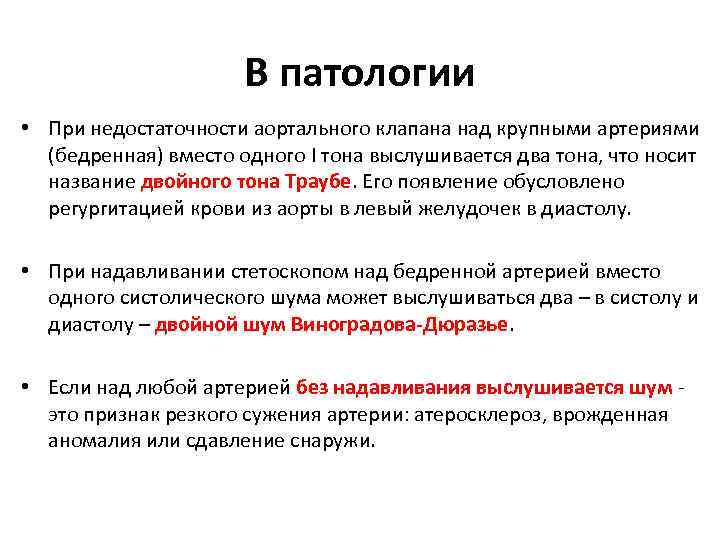 В патологии

• При недостаточности аортального клапана над крупными артериями (бедренная) вместо одного I тона выслушивается два тона, что носит название двойного тона Траубе. Его появление обусловлено регургитацией крови из аорты в левый желудочек в диастолу.

• При надавливании стетоскопом над бедренной артерией вместо одного систолического шума может выслушиваться два – в систолу и диастолу – двойной шум Виноградова-Дюразье.

• Если над любой артерией без надавливания выслушивается шум - это признак резкого сужения артерии: атеросклероз, врожденная аномалия или сдавление снаружи.